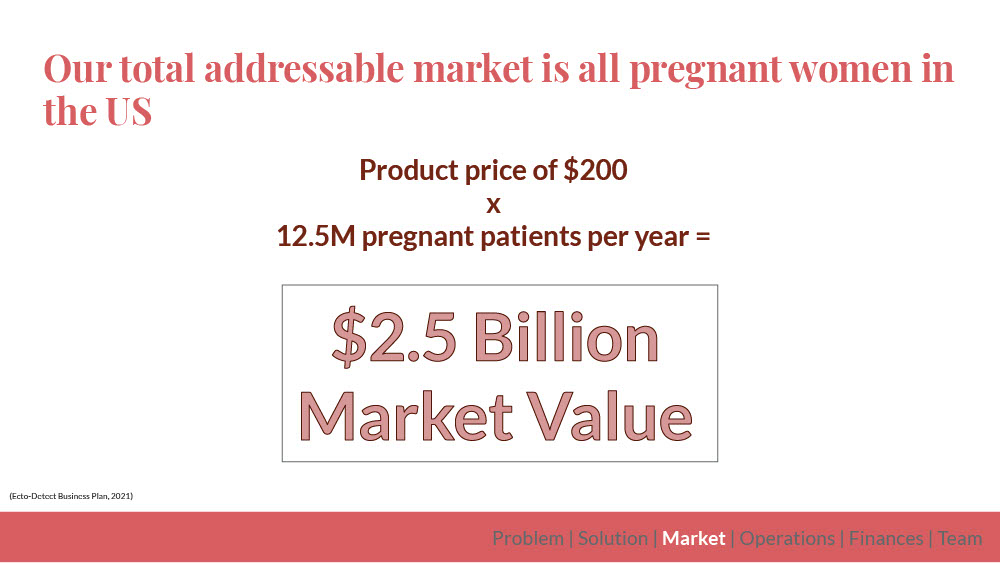 Our total addressable market is all pregnant women in the US

Product price of \$200
x
12.5M pregnant patients per year =

\$2.5 Billion Market Value

(Ecto-Detect Business Plan, 2021)

Problem | Solution | Market | Operations | Finances | Team